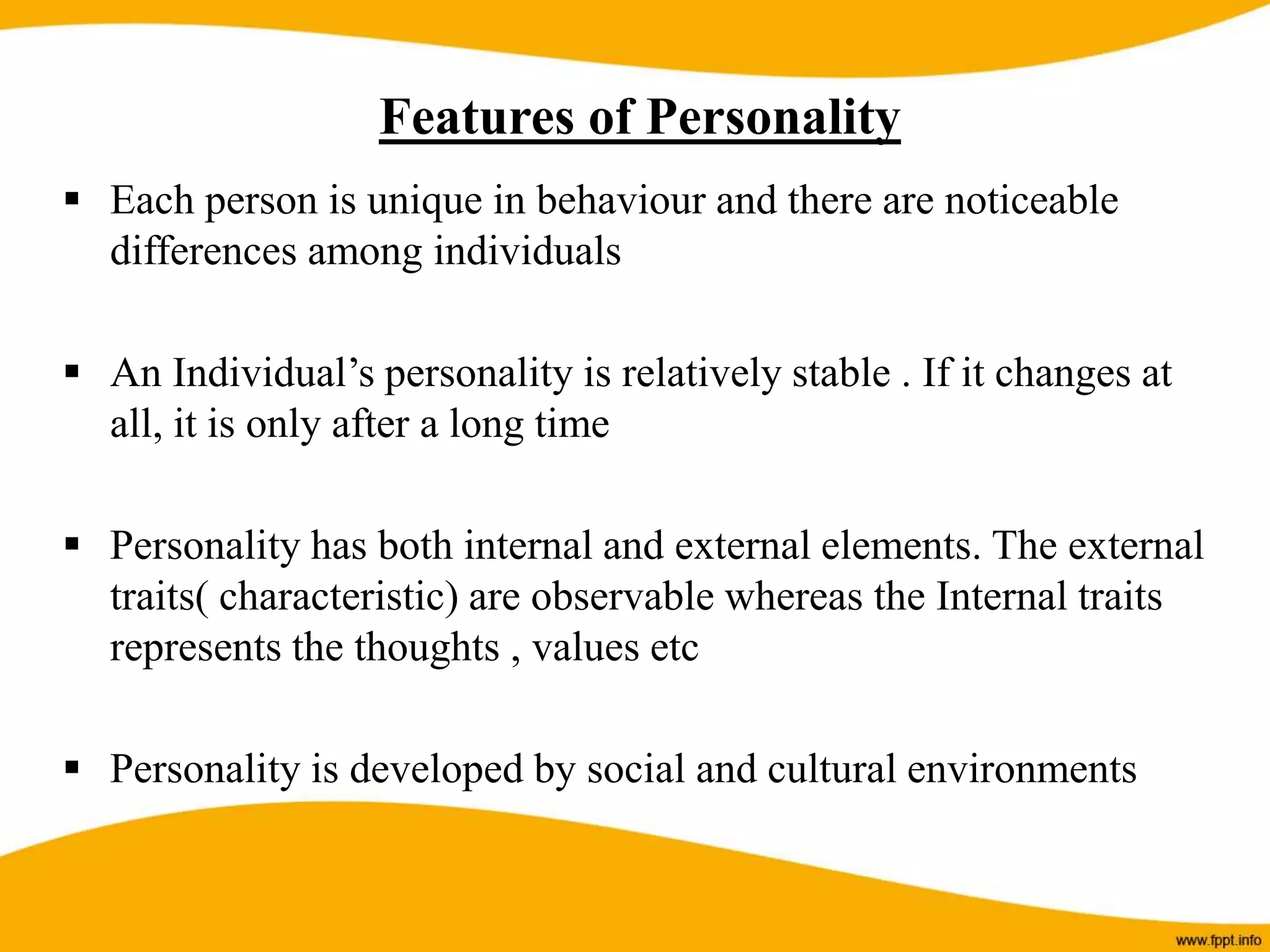 Features of Personality

▪ Each person is unique in behaviour and there are noticeable differences among individuals

▪ An Individual’s personality is relatively stable . If it changes at all, it is only after a long time

▪ Personality has both internal and external elements. The external traits( characteristic) are observable whereas the Internal traits represents the thoughts , values etc

▪ Personality is developed by social and cultural environments

www.fppt.info